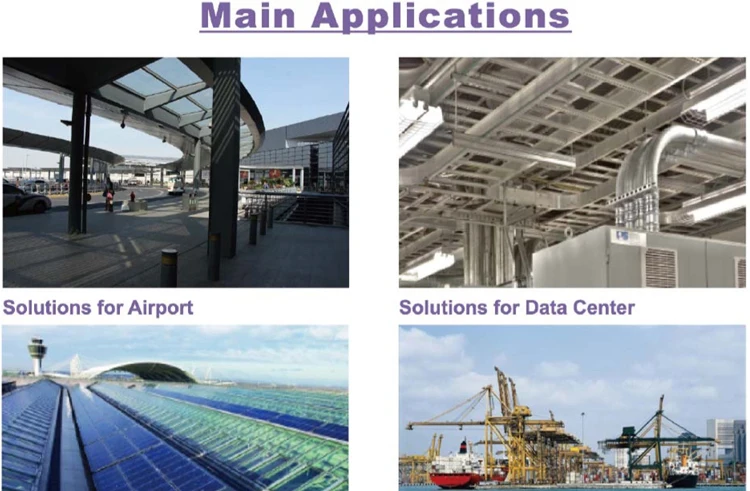 Main Applications

Solutions for Airport

Solutions for Data Center